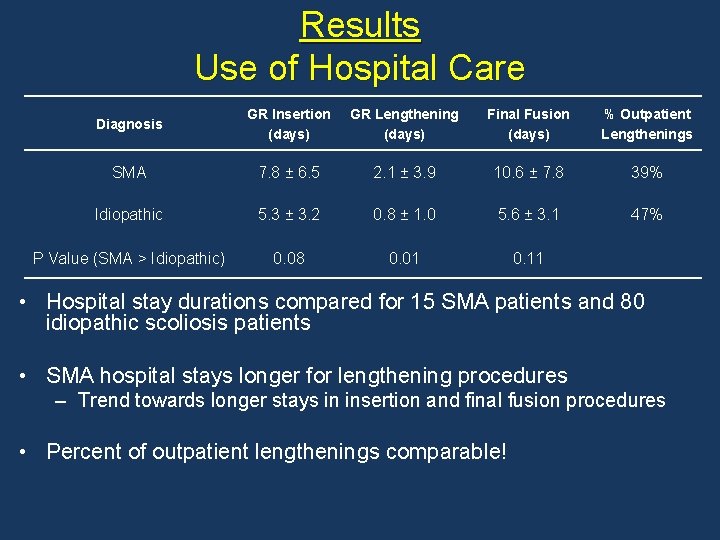 Results
Use of Hospital Care

| Diagnosis | GR Insertion (days) | GR Lengthening (days) | Final Fusion (days) | % Outpatient Lengthenings |
|---|---|---|---|---|
| SMA | 7.8 ± 6.5 | 2.1 ± 3.9 | 10.6 ± 7.8 | 39% |
| Idiopathic | 5.3 ± 3.2 | 0.8 ± 1.0 | 5.6 ± 3.1 | 47% |
| P Value (SMA > Idiopathic) | 0.08 | 0.01 | 0.11 | |

• Hospital stay durations compared for 15 SMA patients and 80 idiopathic scoliosis patients

• SMA hospital stays longer for lengthening procedures
– Trend towards longer stays in insertion and final fusion procedures

• Percent of outpatient lengthenings comparable!